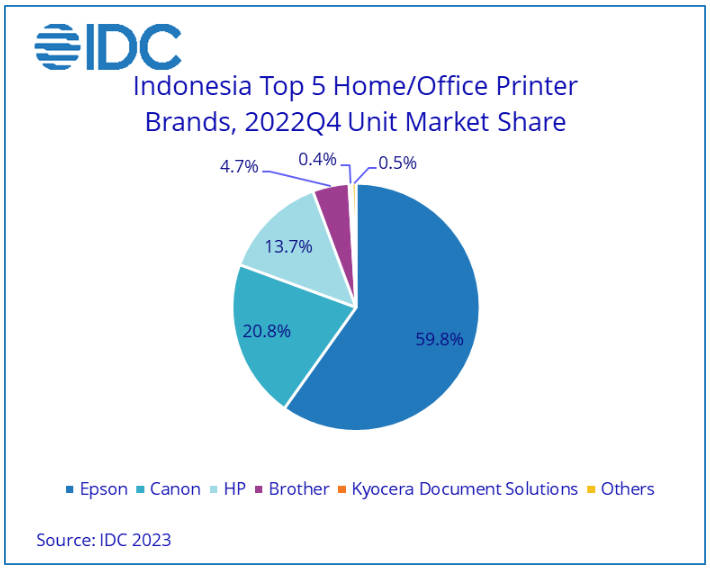 IDC

Indonesia Top 5 Home/Office Printer Brands, 2022Q4 Unit Market Share

4.7%
0.4%
0.5%
13.7%
20.8%
59.8%

Epson Canon HP Brother Kyocera Document Solutions Others

Source: IDC 2023